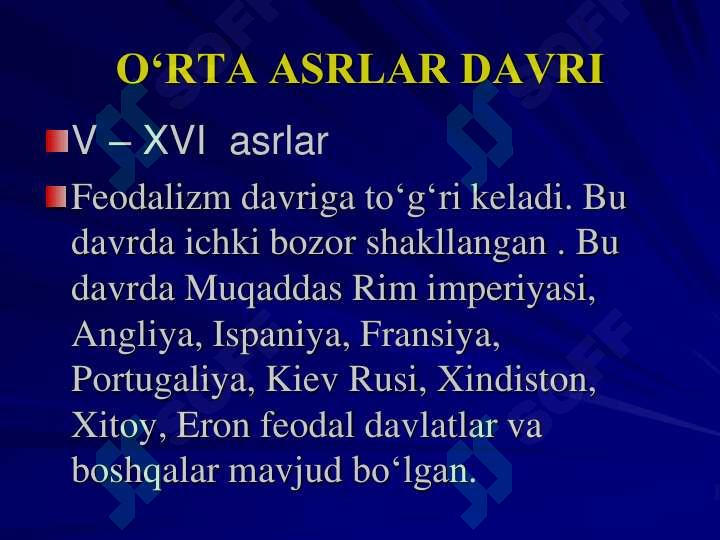 O‘RTA ASRLAR DAVRI

V – XVI asrlar

Feodalizm davriga to‘g‘ri keladi. Bu davrda ichki bozor shakllangan . Bu davrda Muqaddas Rim imperiyasi, Angliya, Ispaniya, Fransiya, Portugaliya, Kiev Rusi, Xindiston, Xitoy, Eron feodal davlatlar va boshqalar mavjud bo‘lgan.